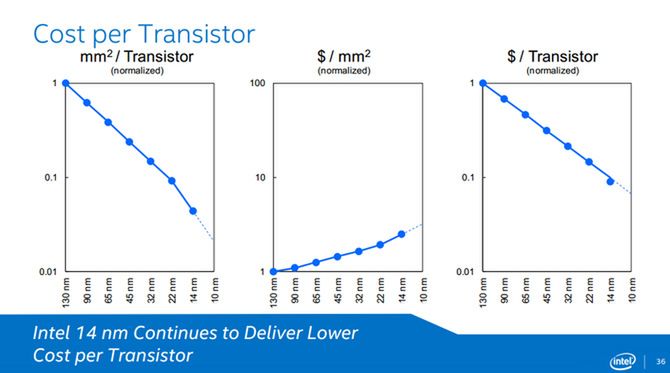 Cost per Transistor

$mm^2$ / Transistor
(normalized)

1
0.1
0.01

130 nm
90 nm
65 nm
45 nm
32 nm
22 nm
14 nm
10 nm

\$ / $mm^2$
(normalized)

100
10
1

130 nm
90 nm
65 nm
45 nm
32 nm
22 nm
14 nm
10 nm

\$ / Transistor
(normalized)

1
0.1
0.01

130 nm
90 nm
65 nm
45 nm
32 nm
22 nm
14 nm
10 nm

Intel 14 nm Continues to Deliver Lower Cost per Transistor

intel

36